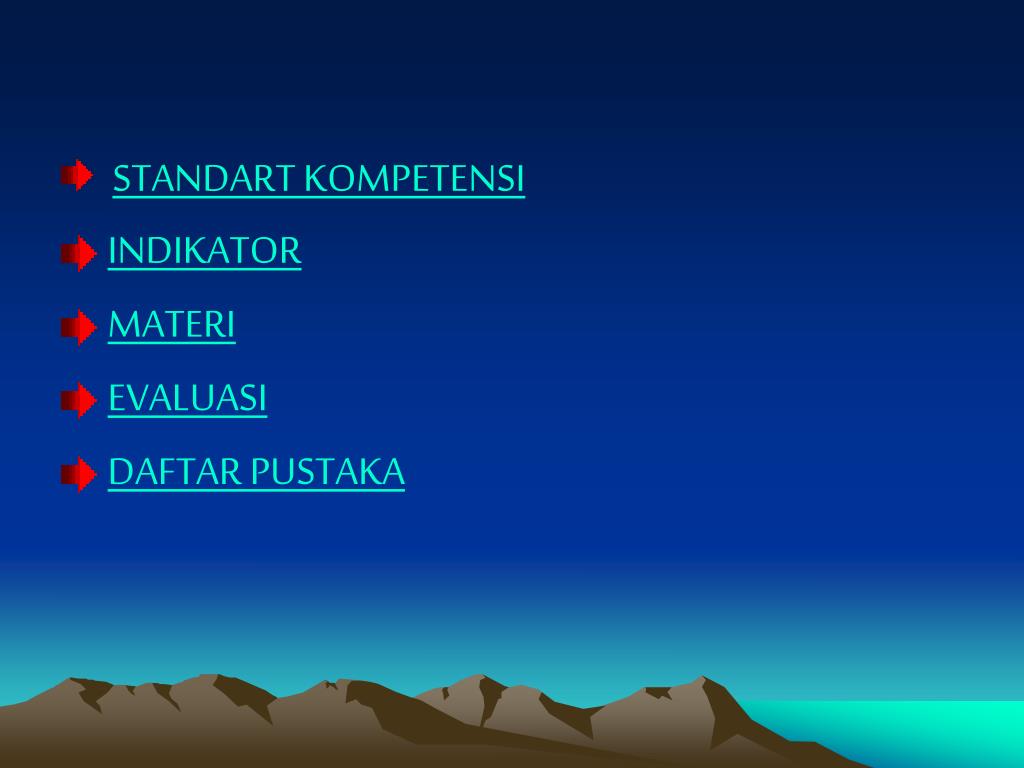 STANDART KOMPETENSI

INDIKATOR

MATERI

EVALUASI

DAFTAR PUSTAKA